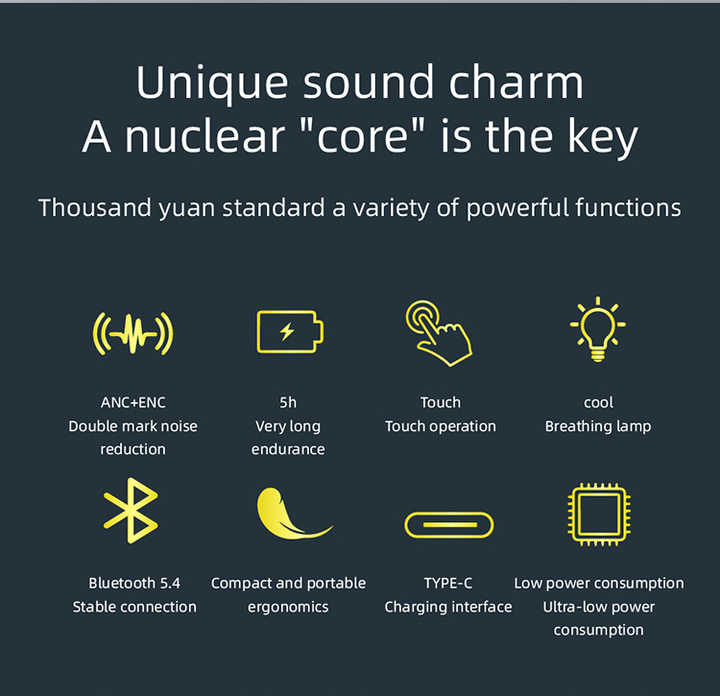 Unique sound charm
A nuclear "core" is the key

Thousand yuan standard a variety of powerful functions

ANC+ENC
Double mark noise reduction

5h
Very long endurance

Touch
Touch operation

cool
Breathing lamp

Bluetooth 5.4
Stable connection

Compact and portable ergonomics

TYPE-C
Charging interface

Low power consumption
Ultra-low power consumption